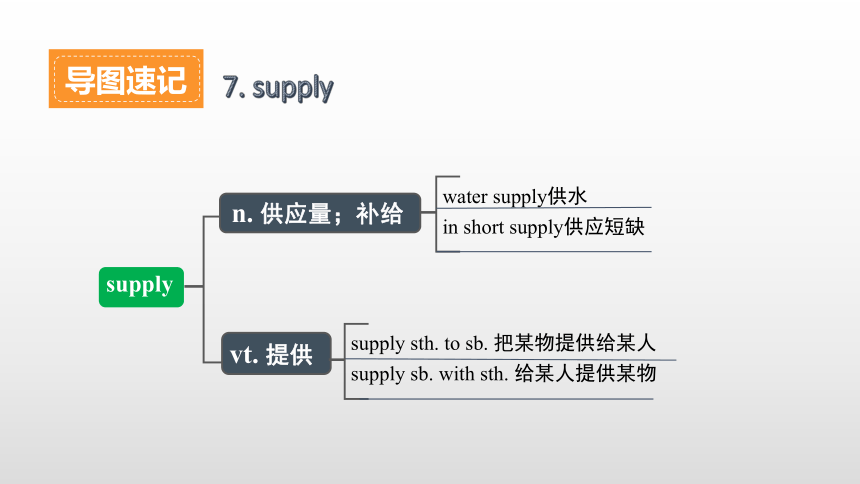 导图速记 7. supply

supply

n. 供应量；补给

water supply供水

in short supply供应短缺

vt. 提供

supply sth. to sb. 把某物提供给某人

supply sb. with sth. 给某人提供某物